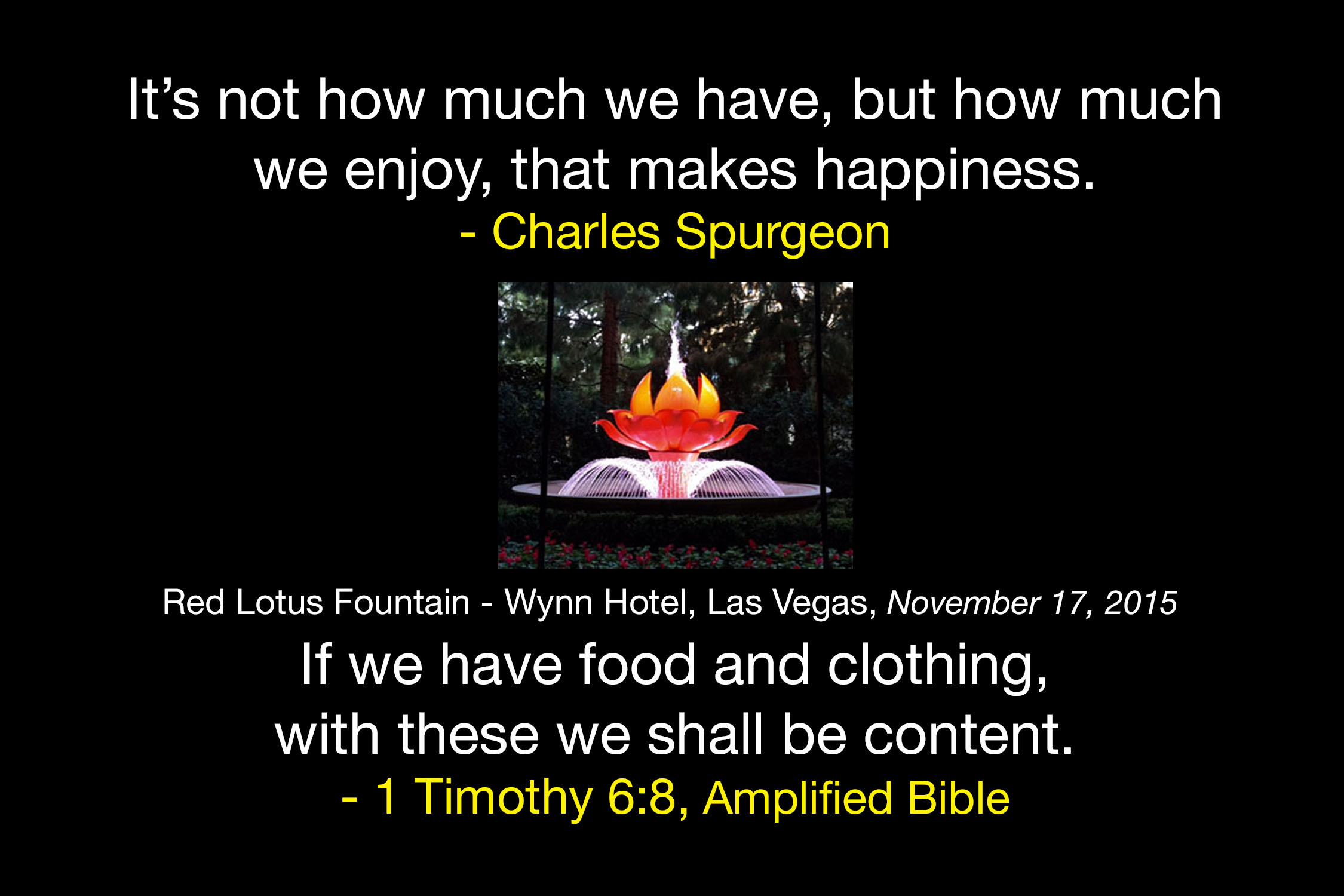 It’s not how much we have, but how much we enjoy, that makes happiness.
- Charles Spurgeon

Red Lotus Fountain - Wynn Hotel, Las Vegas, November 17, 2015

If we have food and clothing, with these we shall be content.
- 1 Timothy 6:8, Amplified Bible